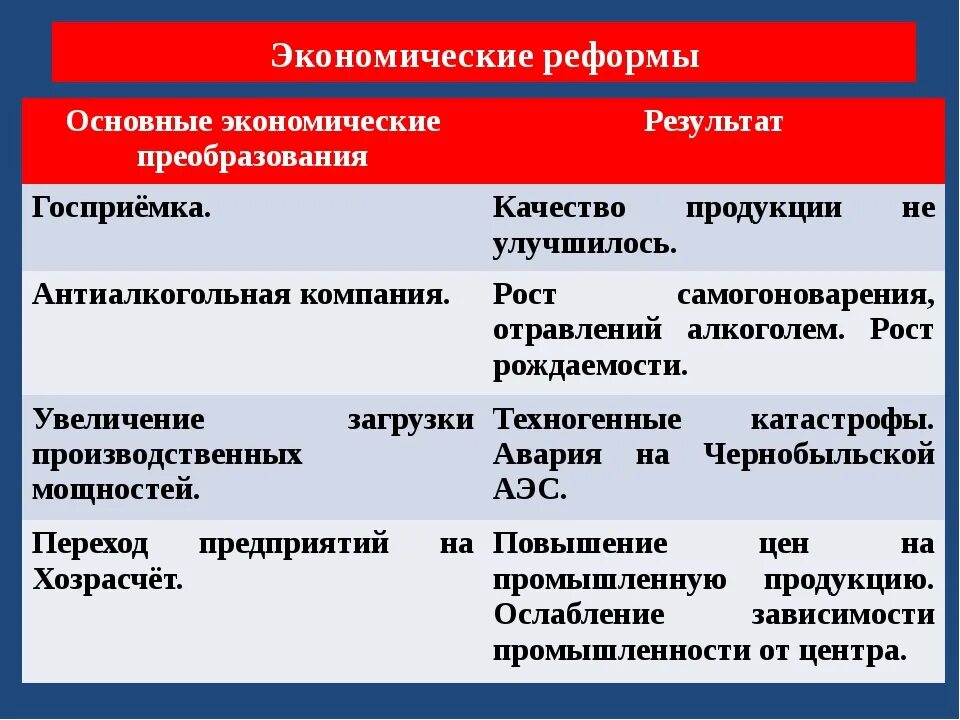 Экономические реформы

| Основные экономические преобразования | Результат |
|---|---|
| Госприёмка. | Качество продукции не улучшилось. |
| Антиалкогольная компания. | Рост самогоноварения, отравлений алкоголем. Рост рождаемости. |
| Увеличение загрузки производственных мощностей. | Техногенные катастрофы. Авария на Чернобыльской АЭС. |
| Переход предприятий на Хозрасчёт. | Повышение цен на промышленную продукцию. Ослабление зависимости промышленности от центра. |